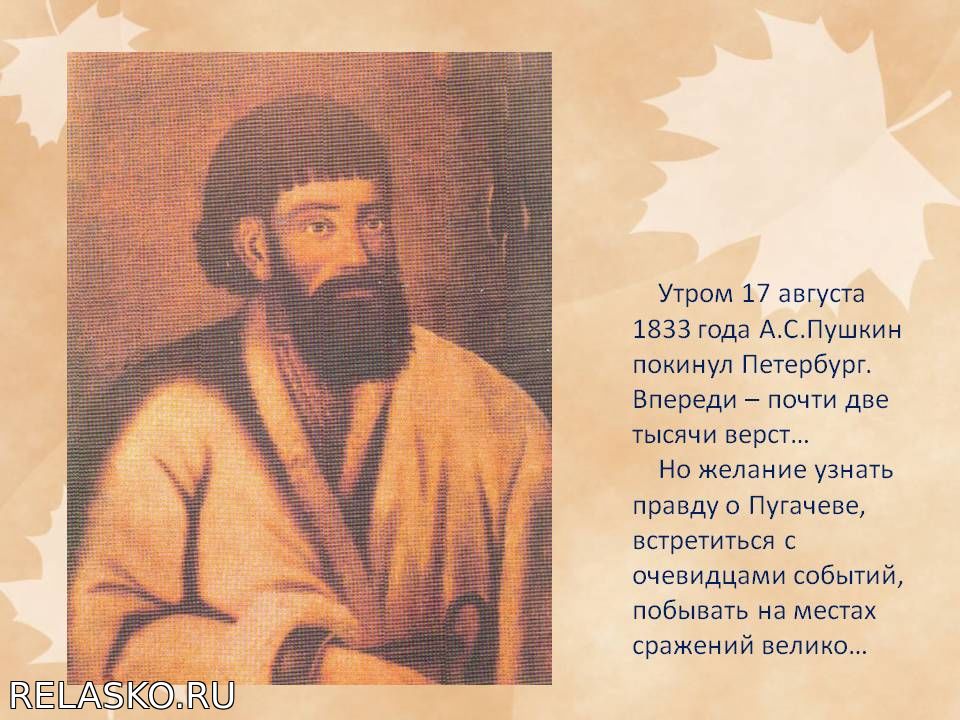 Утром 17 августа 1833 года А.С.Пушкин покинул Петербург. Впереди – почти две тысячи верст…

Но желание узнать правду о Пугачеве, встретиться с очевидцами событий, побывать на местах сражений велико…

RELASKO.RU